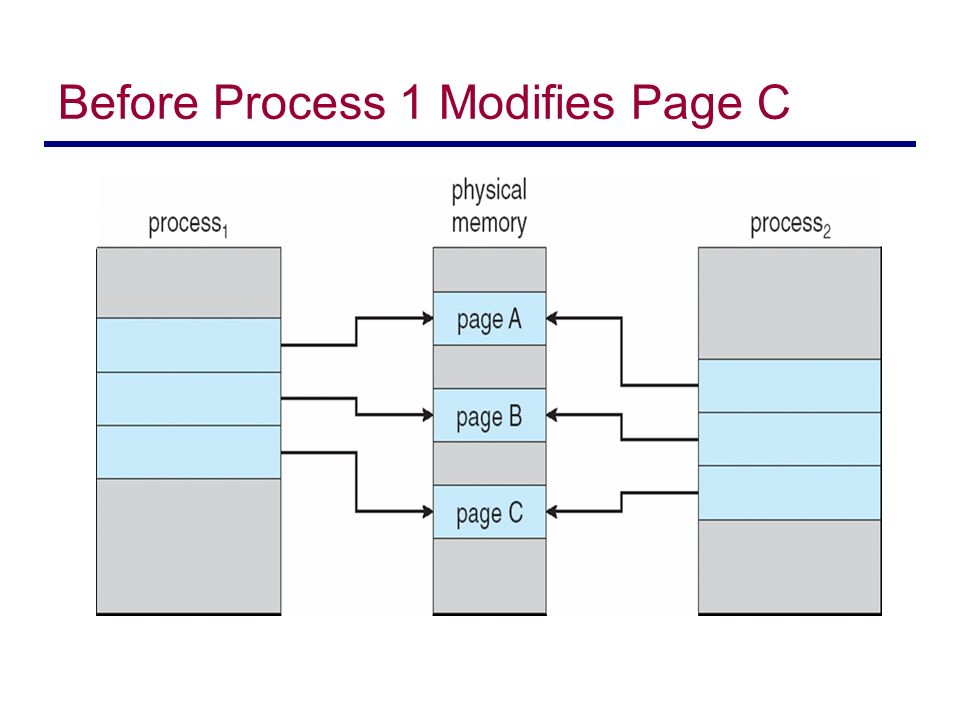 Before Process 1 Modifies Page C

process$_1$

physical memory

process$_2$

page A

page B

page C